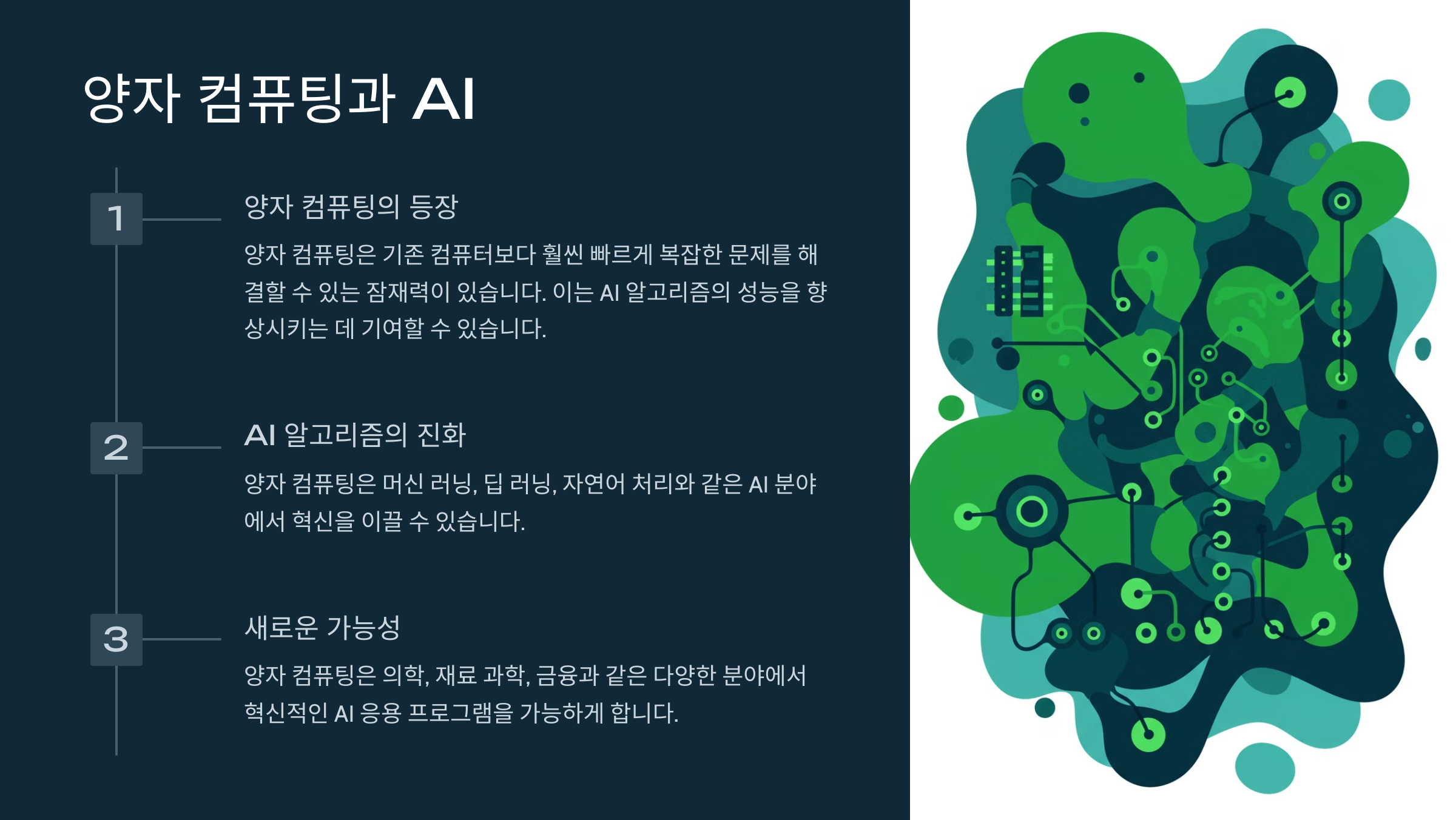 양자 컴퓨팅과 AI

1

양자 컴퓨팅의 등장

양자 컴퓨팅은 기존 컴퓨터보다 훨씬 빠르게 복잡한 문제를 해결할 수 있는 잠재력이 있습니다. 이는 AI 알고리즘의 성능을 향상시키는 데 기여할 수 있습니다.

2

AI 알고리즘의 진화

양자 컴퓨팅은 머신 러닝, 딥 러닝, 자연어 처리와 같은 AI 분야에서 혁신을 이끌 수 있습니다.

3

새로운 가능성

양자 컴퓨팅은 의학, 재료 과학, 금융과 같은 다양한 분야에서 혁신적인 AI 응용 프로그램을 가능하게 합니다.